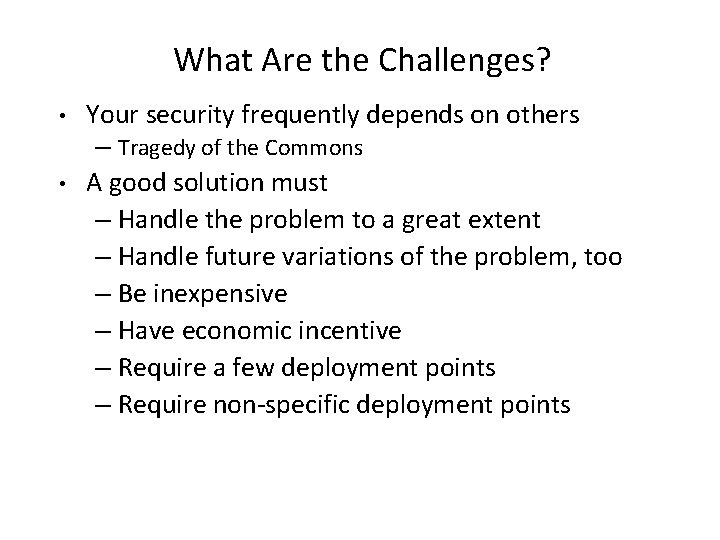 What Are the Challenges?

• Your security frequently depends on others
– Tragedy of the Commons

• A good solution must
– Handle the problem to a great extent
– Handle future variations of the problem, too
– Be inexpensive
– Have economic incentive
– Require a few deployment points
– Require non-specific deployment points